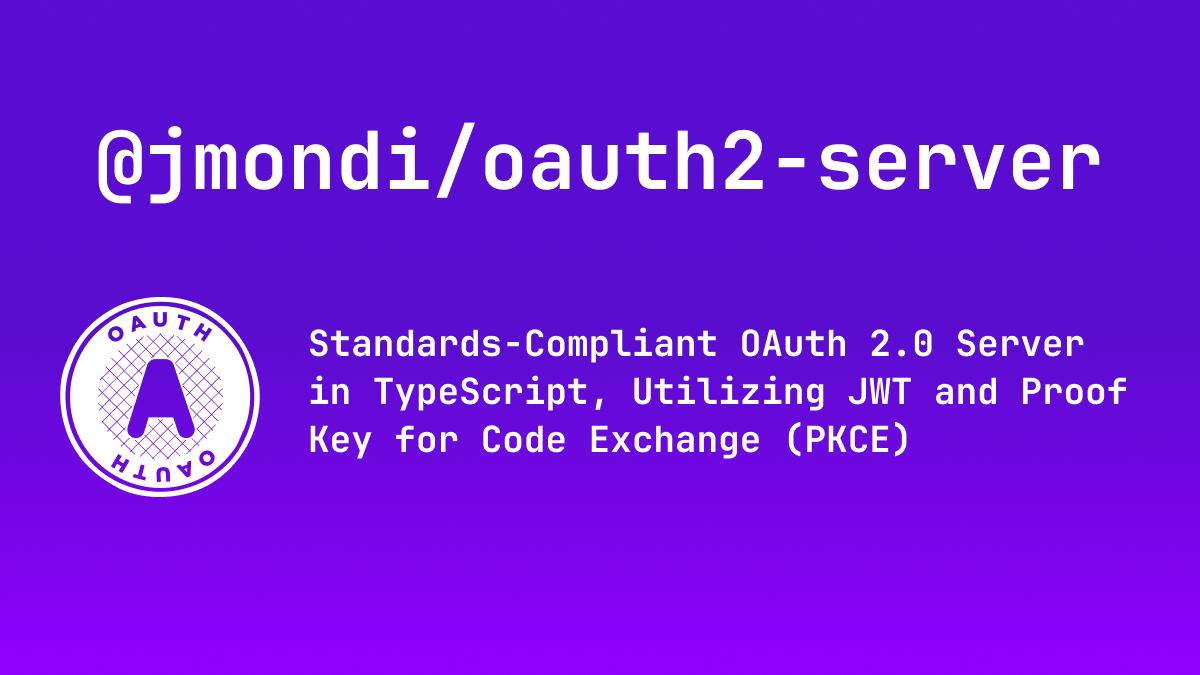 @jmondi/oauth2-server

OAUTH
A
OAUTH

Standards-Compliant OAuth 2.0 Server in TypeScript, Utilizing JWT and Proof Key for Code Exchange (PKCE)